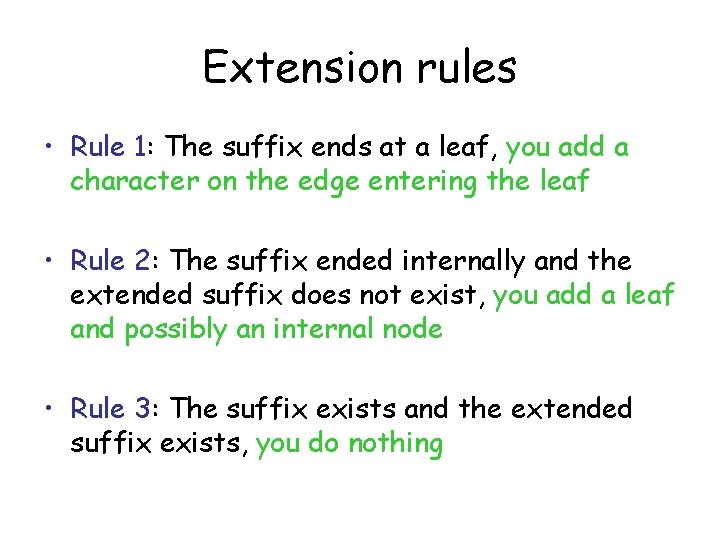 Extension rules

• Rule 1: The suffix ends at a leaf, you add a character on the edge entering the leaf

• Rule 2: The suffix ended internally and the extended suffix does not exist, you add a leaf and possibly an internal node

• Rule 3: The suffix exists and the extended suffix exists, you do nothing